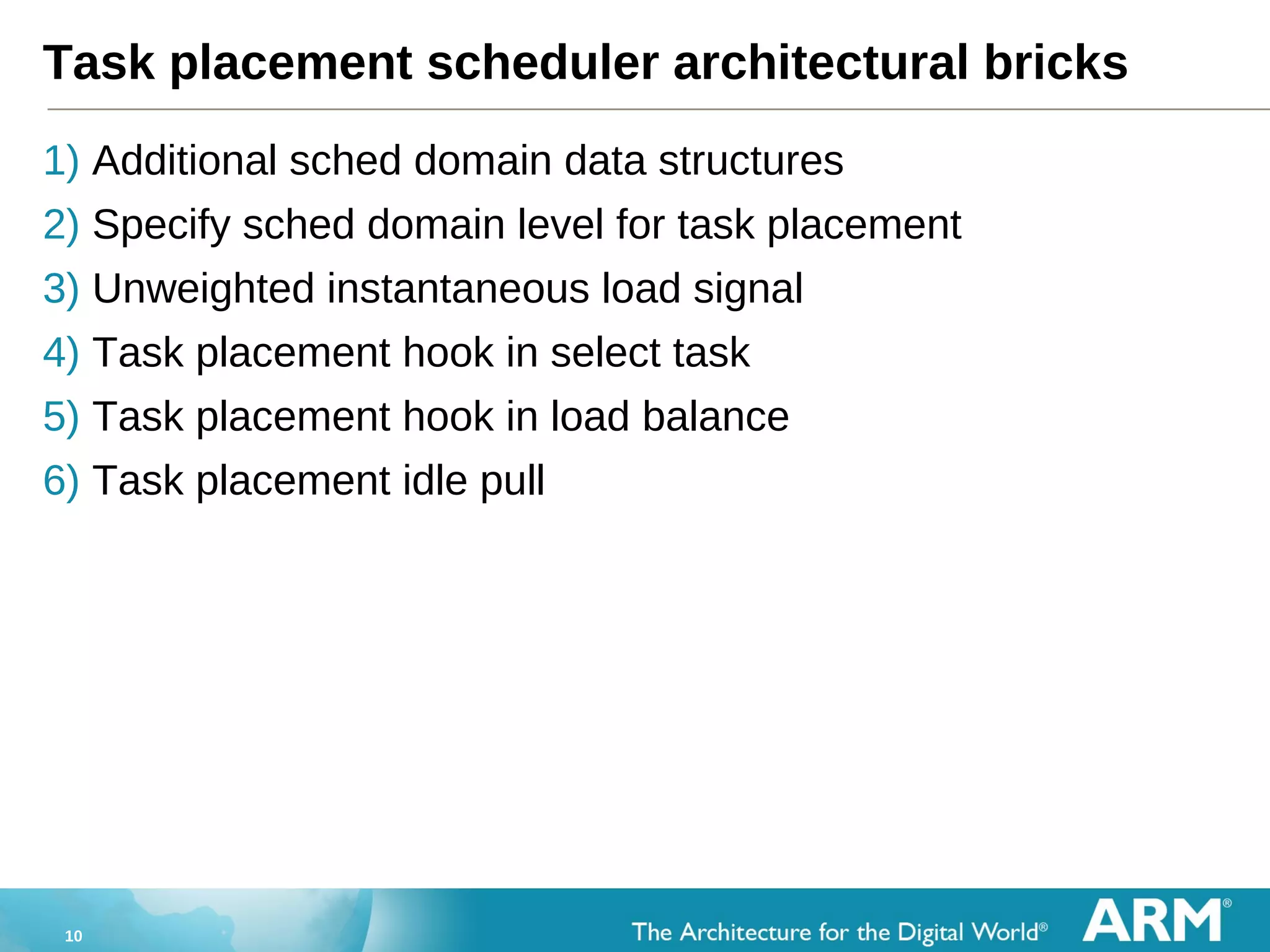 Task placement scheduler architectural bricks

1) Additional sched domain data structures
2) Specify sched domain level for task placement
3) Unweighted instantaneous load signal
4) Task placement hook in select task
5) Task placement hook in load balance
6) Task placement idle pull

10

The Architecture for the Digital World®

ARM®